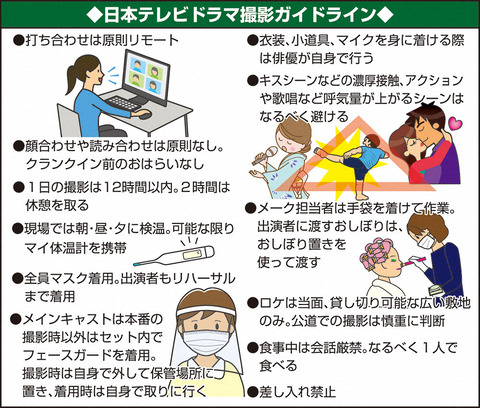 ◆日本テレビドラマ撮影ガイドライン◆

●打ち合わせは原則リモート

●顔合わせや読み合わせは原則なし。クランクイン前のおはらいなし

●１日の撮影は12時間以内。２時間は休憩を取る

●現場では朝・昼・夕に検温。可能な限りマイ体温計を携帯

●全員マスク着用。出演者もリハーサルまで着用

●メインキャストは本番の撮影時以外はセット内でフェースガードを着用。撮影時は自身で外して保管場所に置き、着用時は自身で取りに行く

●衣装、小道具、マイクを身に着ける際は俳優が自身で行う

●キスシーンなどの濃厚接触、アクションや歌唱など呼気量が上がるシーンはなるべく避ける

●メーク担当者は手袋を着けて作業。出演者に渡すおしぼりは、おしぼり置きを使って渡す

●ロケは当面、貸し切り可能な広い敷地のみ。公道での撮影は慎重に判断

●食事中は会話厳禁。なるべく１人で食べる

●差し入れ禁止